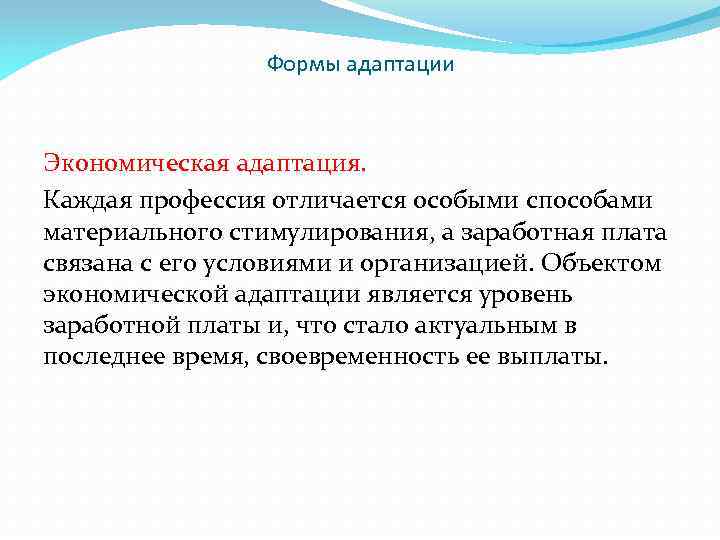 Формы адаптации

Экономическая адаптация.

Каждая профессия отличается особыми способами материального стимулирования, а заработная плата связана с его условиями и организацией. Объектом экономической адаптации является уровень заработной платы и, что стало актуальным в последнее время, своевременность ее выплаты.